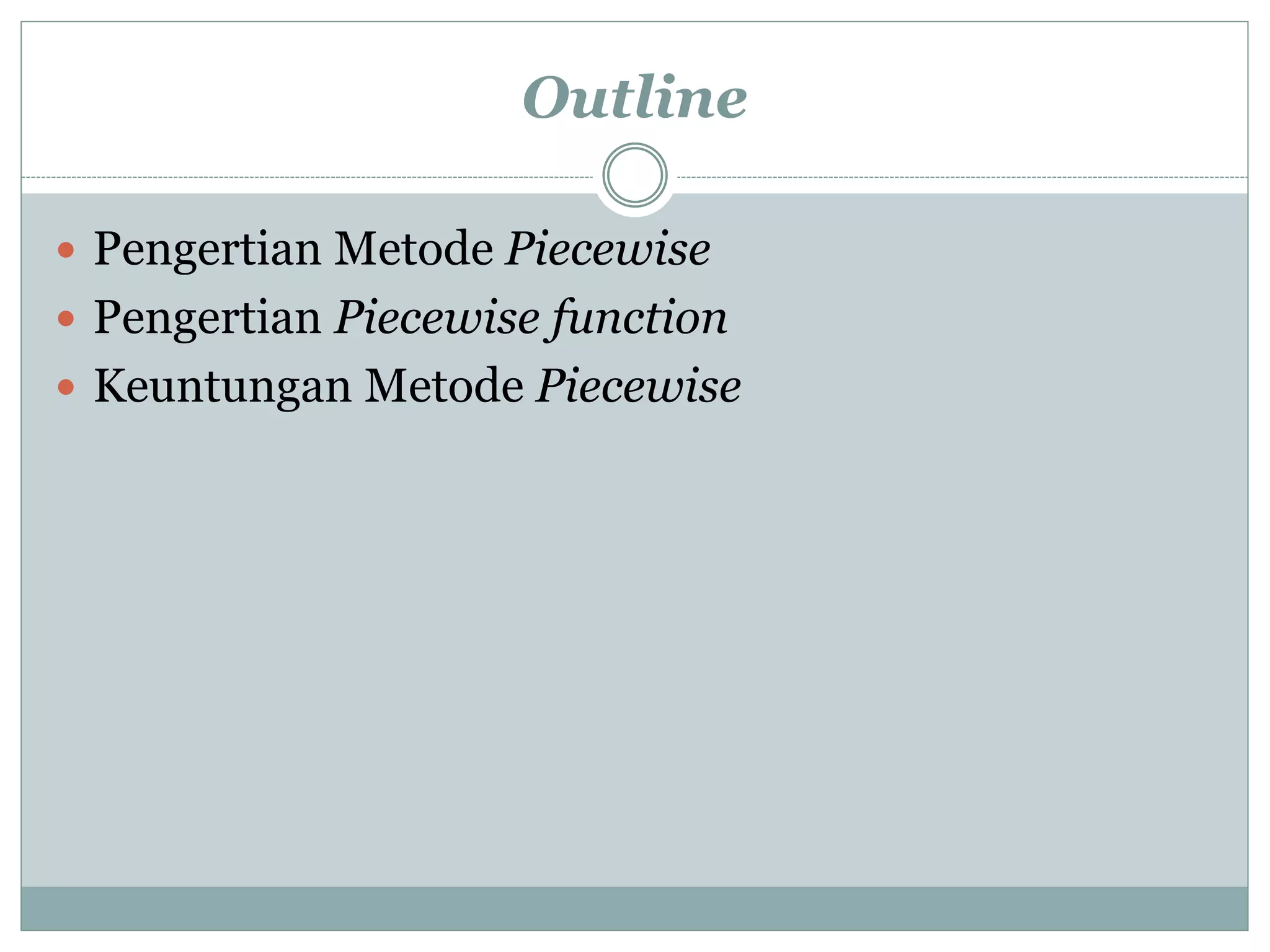 Outline

- Pengertian Metode Piecewise
- Pengertian Piecewise function
- Keuntungan Metode Piecewise